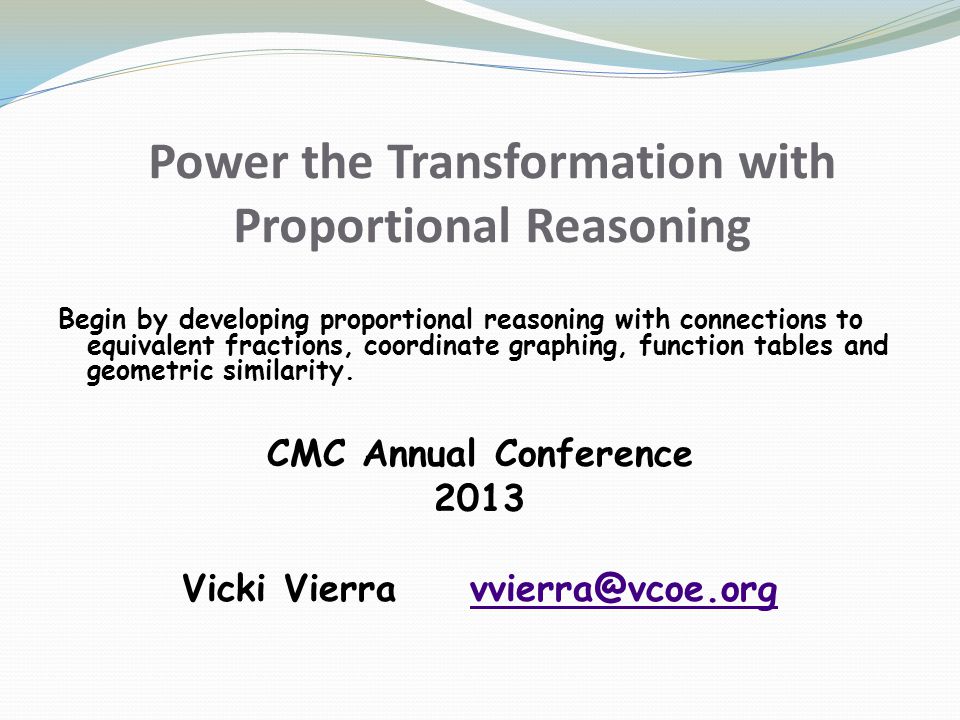 Power the Transformation with Proportional Reasoning

Begin by developing proportional reasoning with connections to equivalent fractions, coordinate graphing, function tables and geometric similarity.

CMC Annual Conference
2013

Vicki Vierra vvierra@vcoe.org